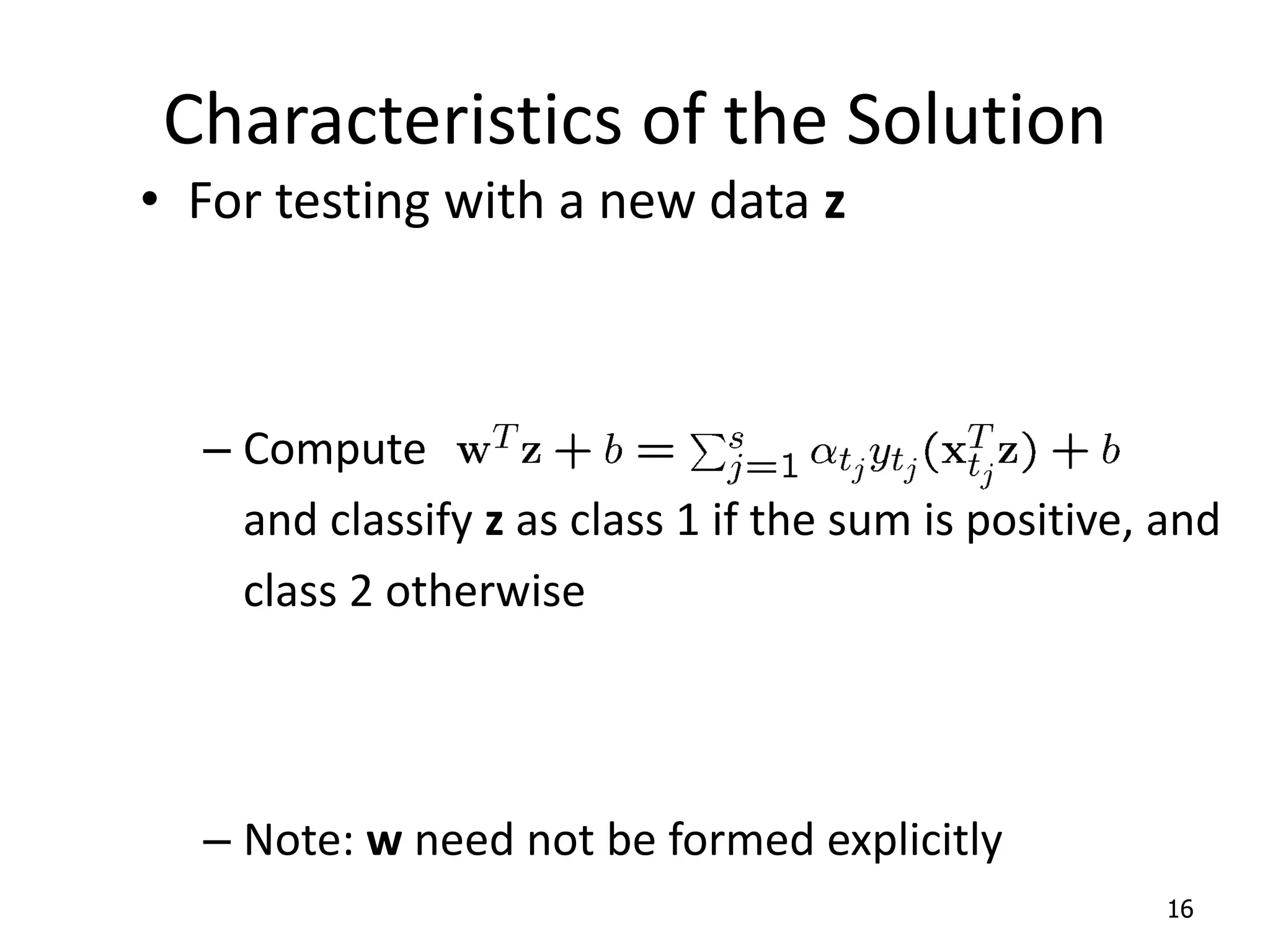 Characteristics of the Solution

• For testing with a new data **z**

– Compute $\mathbf{w}^T\mathbf{z} + b = \sum_{j=1}^{s} \alpha_{t_j} y_{t_j} (\mathbf{x}_{t_j}^T \mathbf{z}) + b$ and classify **z** as class 1 if the sum is positive, and class 2 otherwise

– Note: **w** need not be formed explicitly

16